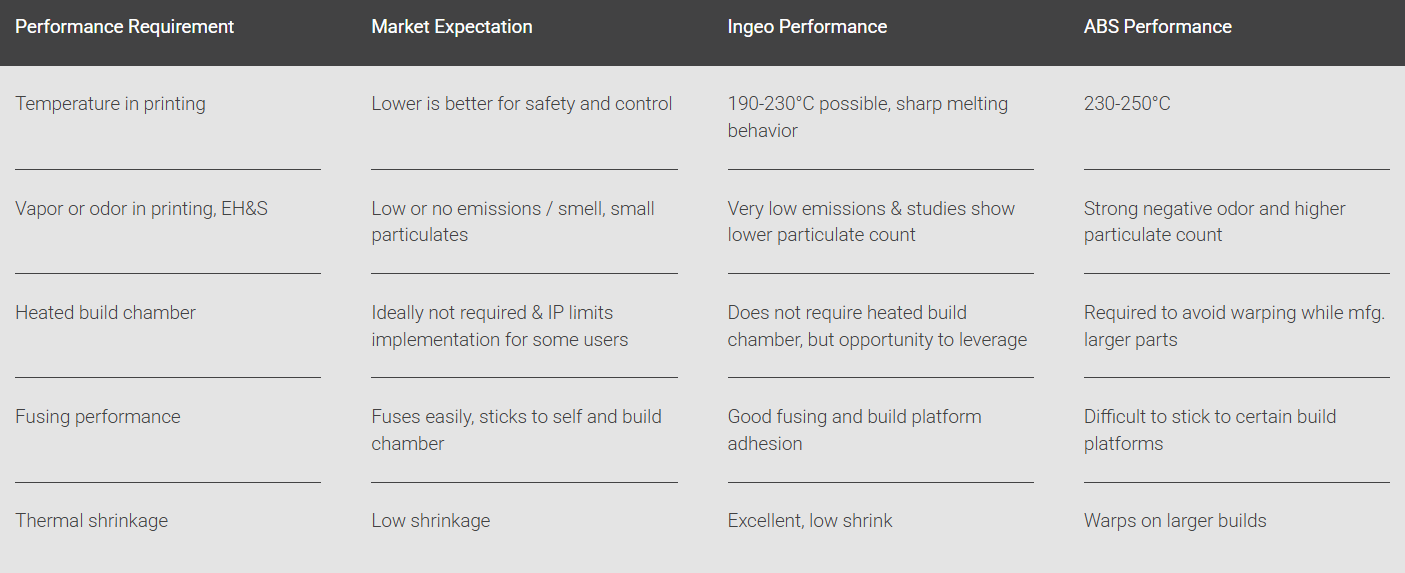 | Performance Requirement | Market Expectation | Ingeo Performance | ABS Performance |
|---|---|---|---|
| Temperature in printing | Lower is better for safety and control | 190-230°C possible, sharp melting behavior | 230-250°C |
| Vapor or odor in printing, EH&S | Low or no emissions / smell, small particulates | Very low emissions & studies show lower particulate count | Strong negative odor and higher particulate count |
| Heated build chamber | Ideally not required & IP limits implementation for some users | Does not require heated build chamber, but opportunity to leverage | Required to avoid warping while mfg. larger parts |
| Fusing performance | Fuses easily, sticks to self and build chamber | Good fusing and build platform adhesion | Difficult to stick to certain build platforms |
| Thermal shrinkage | Low shrinkage | Excellent, low shrink | Warps on larger builds |